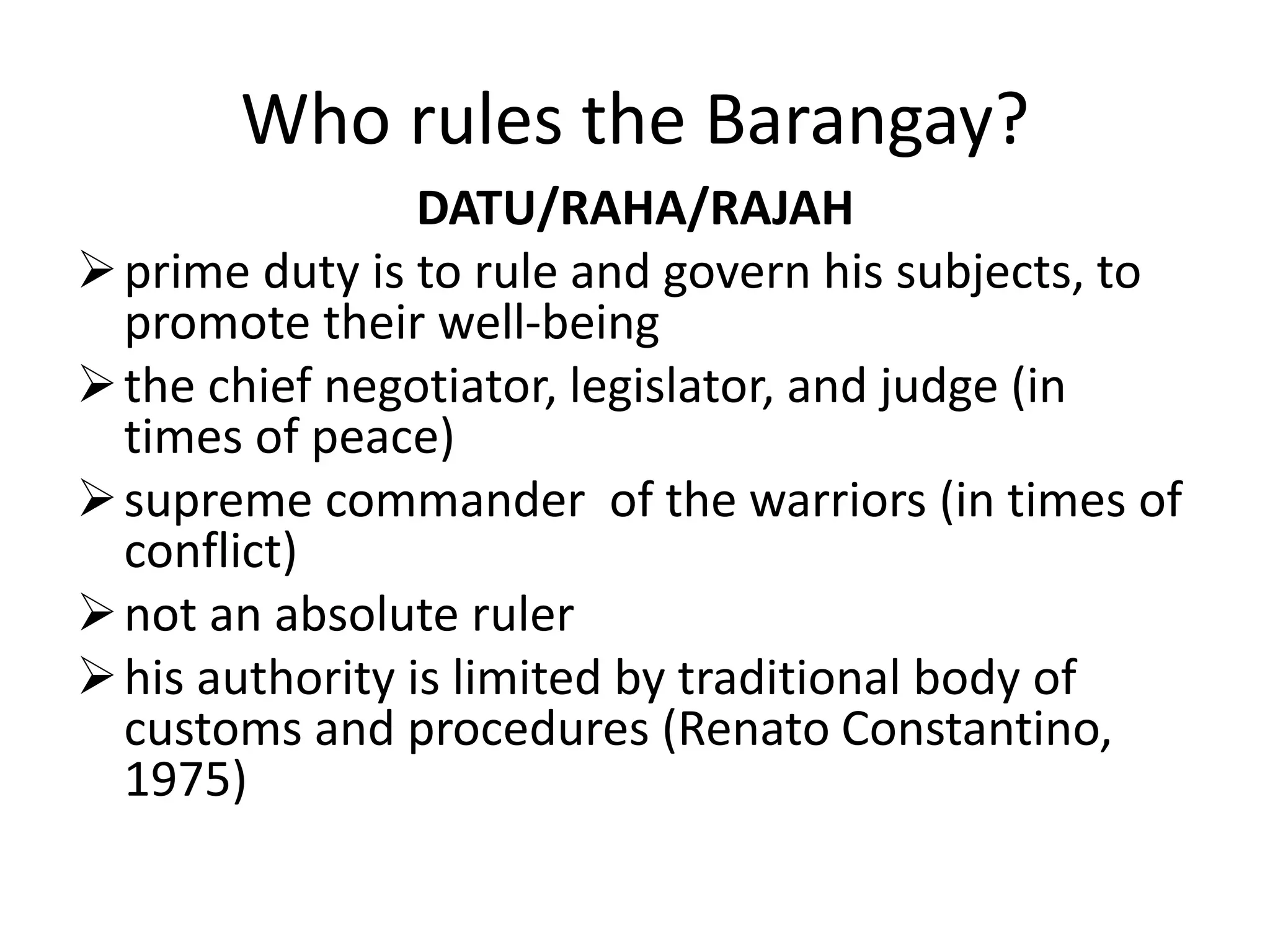 Who rules the Barangay?

DATU/RAHA/RAJAH

➢ prime duty is to rule and govern his subjects, to promote their well-being

➢ the chief negotiator, legislator, and judge (in times of peace)

➢ supreme commander of the warriors (in times of conflict)

➢ not an absolute ruler

➢ his authority is limited by traditional body of customs and procedures (Renato Constantino, 1975)